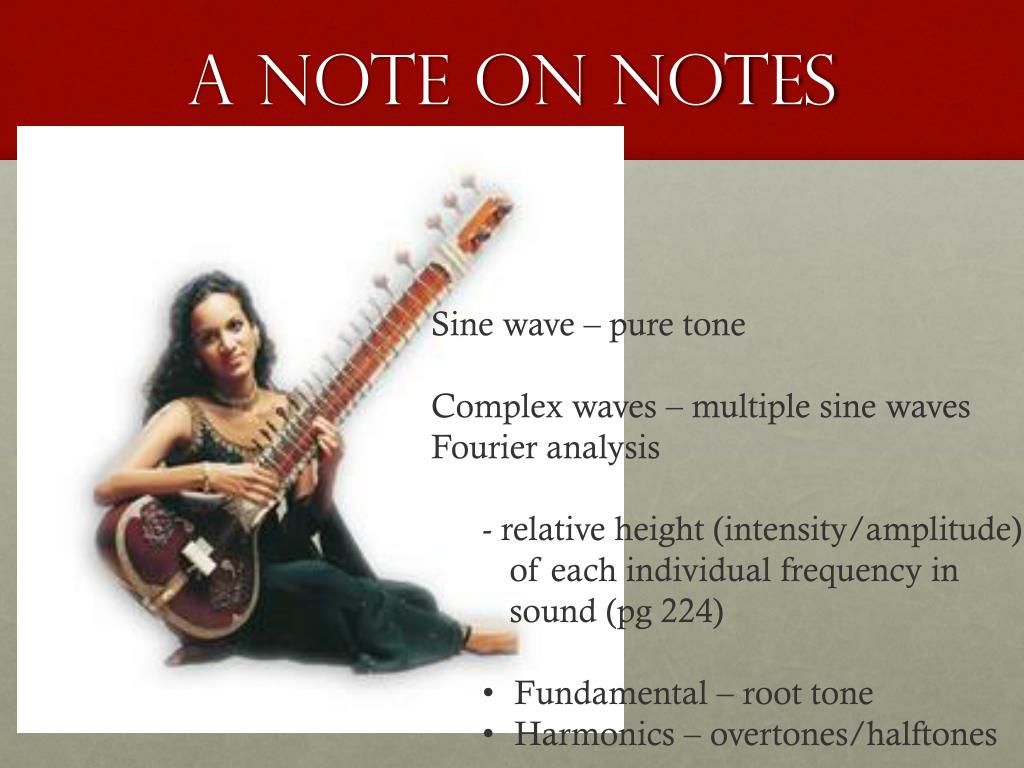 A NOTE ON NOTES

Sine wave – pure tone

Complex waves – multiple sine waves
Fourier analysis

- relative height (intensity/amplitude) of each individual frequency in sound (pg 224)

• Fundamental – root tone
• Harmonics – overtones/halftones